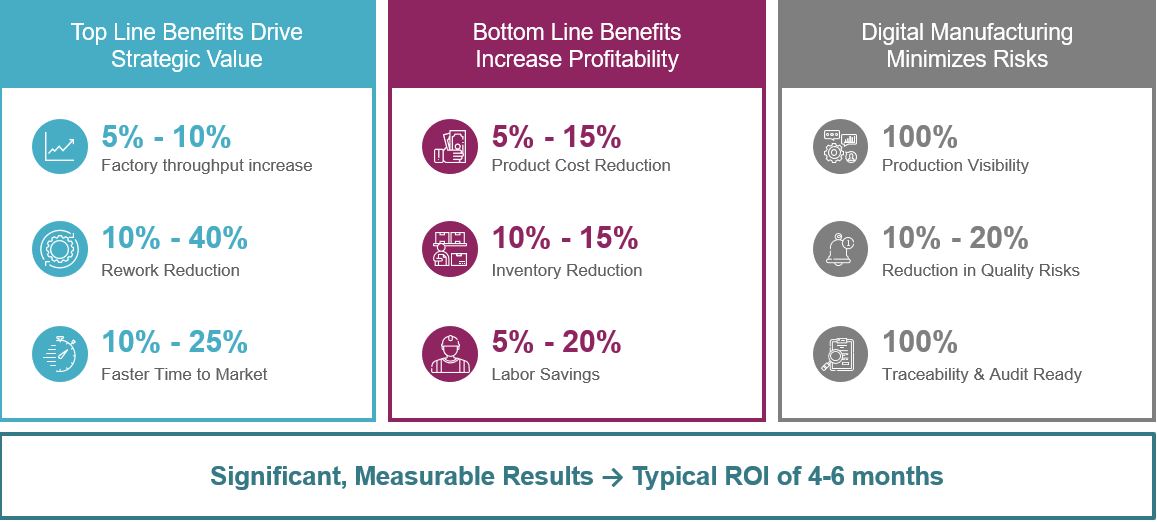 Top Line Benefits Drive Strategic Value

5% - 10%
Factory throughput increase

10% - 40%
Rework Reduction

10% - 25%
Faster Time to Market

Bottom Line Benefits Increase Profitability

5% - 15%
Product Cost Reduction

10% - 15%
Inventory Reduction

5% - 20%
Labor Savings

Digital Manufacturing Minimizes Risks

100%
Production Visibility

10% - 20%
Reduction in Quality Risks

100%
Traceability & Audit Ready

Significant, Measurable Results → Typical ROI of 4-6 months